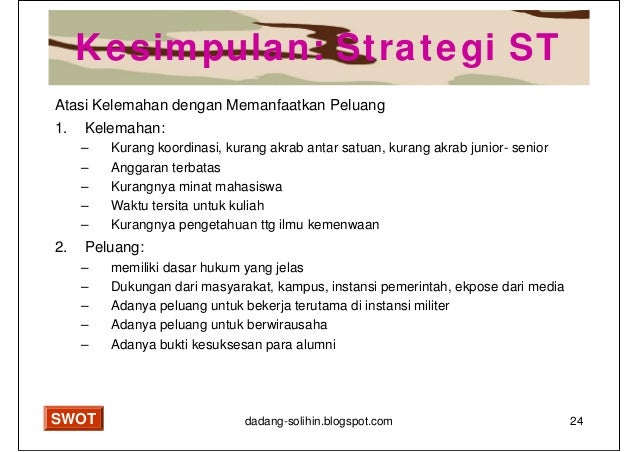 Kesimpulan: Strategi ST

Atasi Kelemahan dengan Memanfaatkan Peluang

1. Kelemahan:
– Kurang koordinasi, kurang akrab antar satuan, kurang akrab junior- senior
– Anggaran terbatas
– Kurangnya minat mahasiswa
– Waktu tersita untuk kuliah
– Kurangnya pengetahuan ttg ilmu kemenwaan

2. Peluang:
– memiliki dasar hukum yang jelas
– Dukungan dari masyarakat, kampus, instansi pemerintah, ekpose dari media
– Adanya peluang untuk bekerja terutama di instansi militer
– Adanya peluang untuk berwirausaha
– Adanya bukti kesuksesan para alumni

SWOT

dadang-solihin.blogspot.com

24